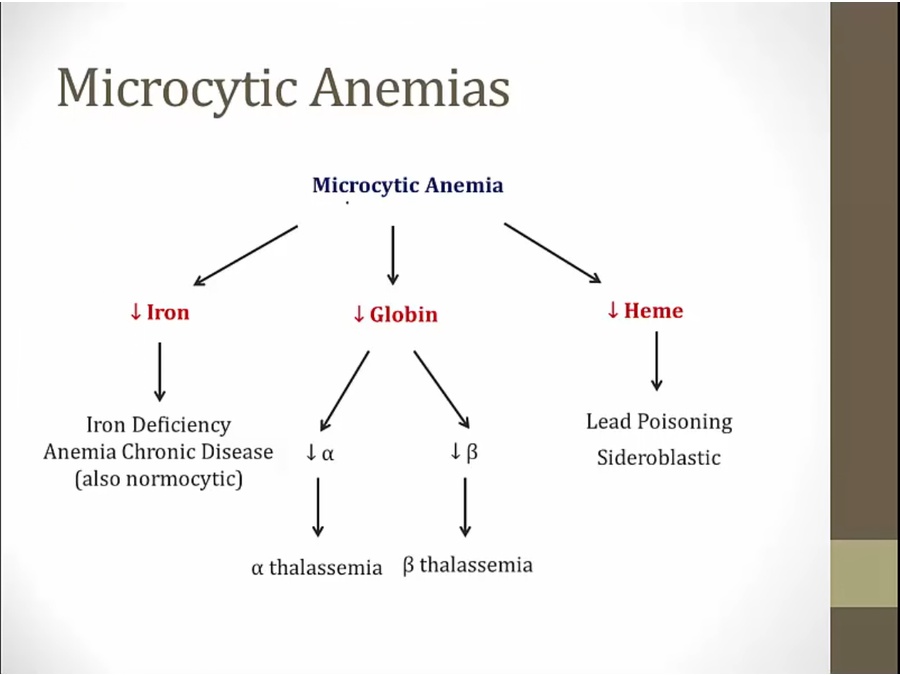 Microcytic Anemias

Microcytic Anemia

↓ Iron

↓ Globin

↓ Heme

Iron Deficiency
Anemia Chronic Disease
(also normocytic)

↓ α

↓ β

Lead Poisoning
Sideroblastic

α thalassemia

β thalassemia